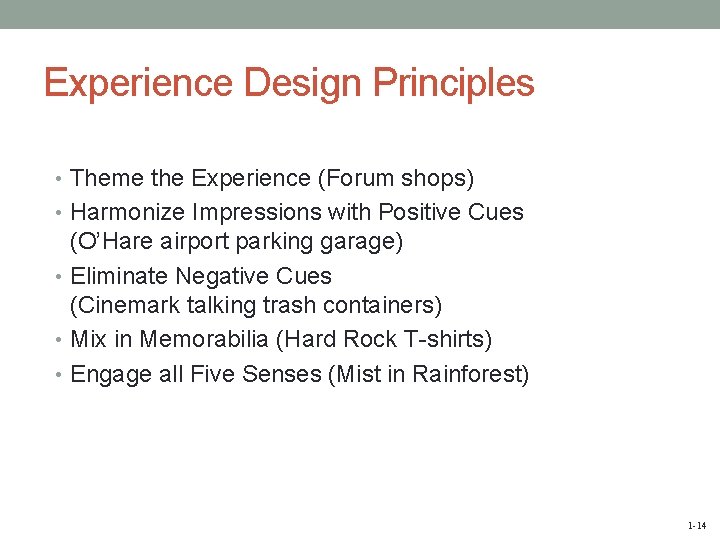 Experience Design Principles

• Theme the Experience (Forum shops)
• Harmonize Impressions with Positive Cues (O'Hare airport parking garage)
• Eliminate Negative Cues (Cinemark talking trash containers)
• Mix in Memorabilia (Hard Rock T-shirts)
• Engage all Five Senses (Mist in Rainforest)

1-14